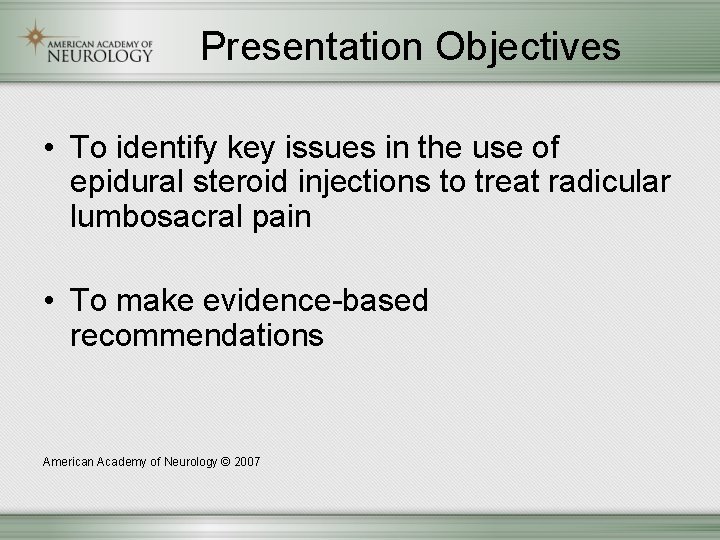 AMERICAN ACADEMY OF NEUROLOGY

Presentation Objectives

• To identify key issues in the use of epidural steroid injections to treat radicular lumbosacral pain

• To make evidence-based recommendations

American Academy of Neurology © 2007